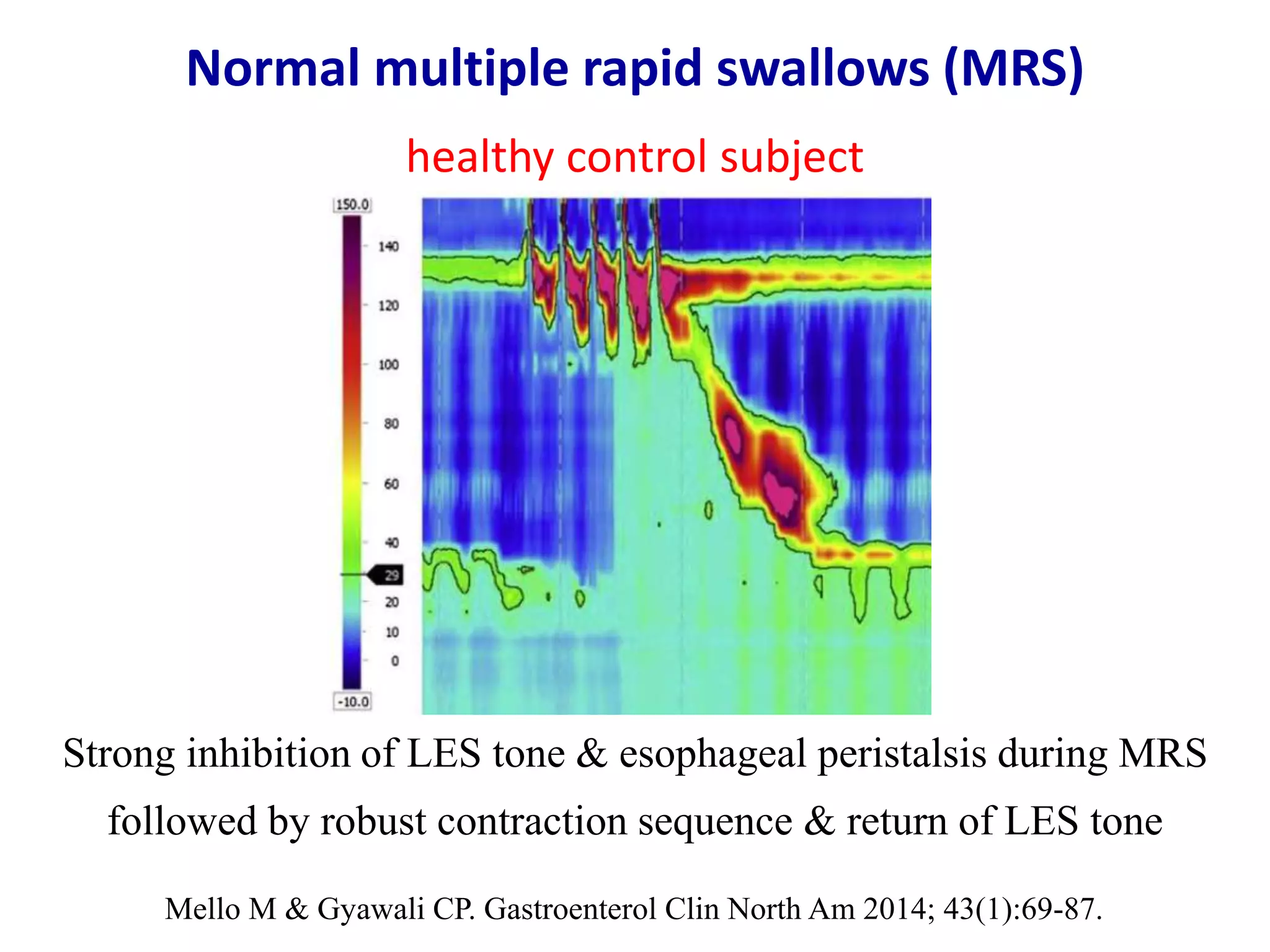 Normal multiple rapid swallows (MRS)

healthy control subject

150.0
140
120
100
80
60
40
29
20
10
0
-10.0

Strong inhibition of LES tone & esophageal peristalsis during MRS followed by robust contraction sequence & return of LES tone

Mello M & Gyawali CP. Gastroenterol Clin North Am 2014; 43(1):69-87.